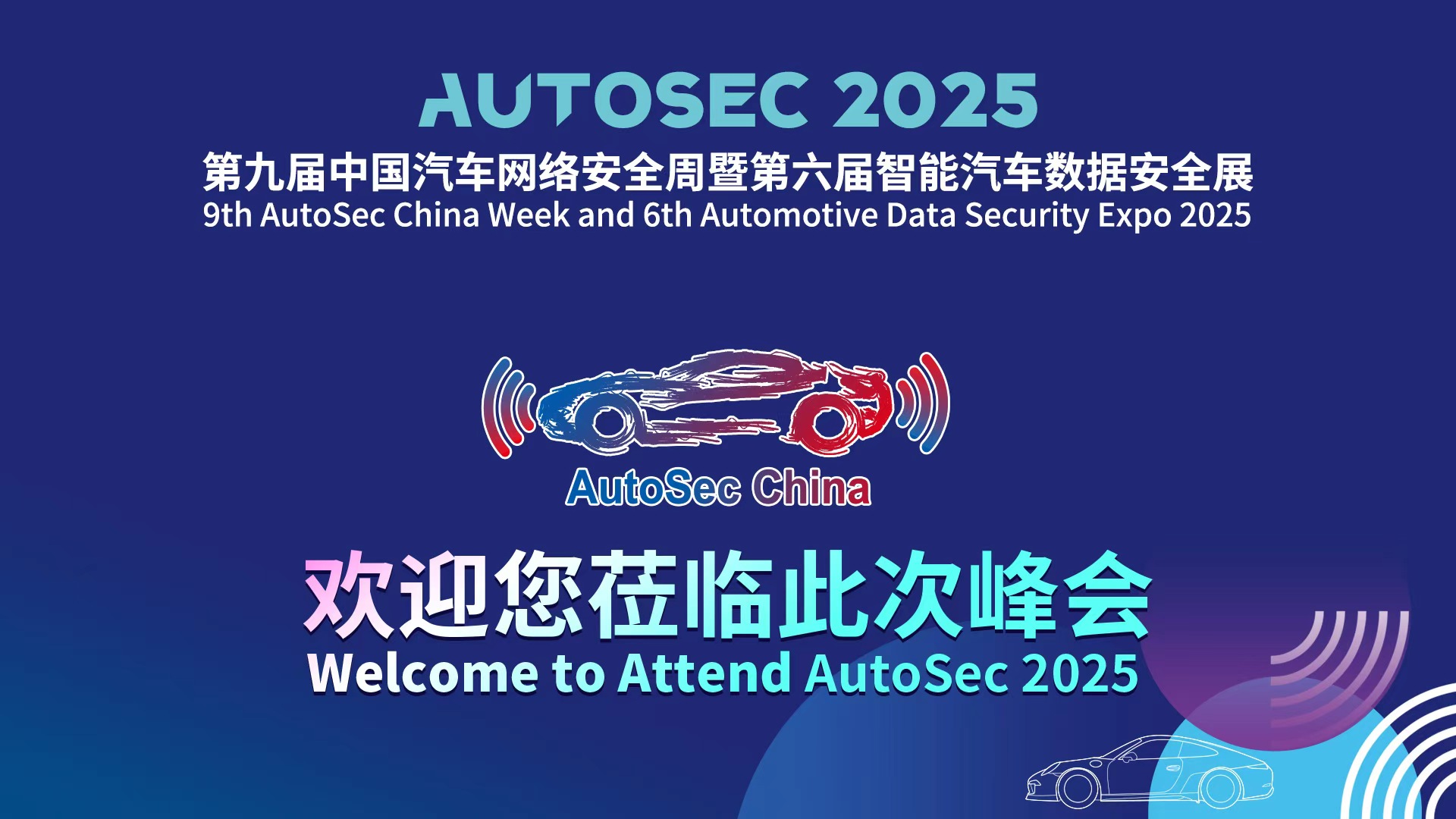 AUTOSEC 2025
第九届中国汽车网络安全周暨第六届智能汽车数据安全展
9th AutoSec China Week and 6th Automotive Data Security Expo 2025

AutoSec China

欢迎您莅临此次峰会
Welcome to Attend AutoSec 2025